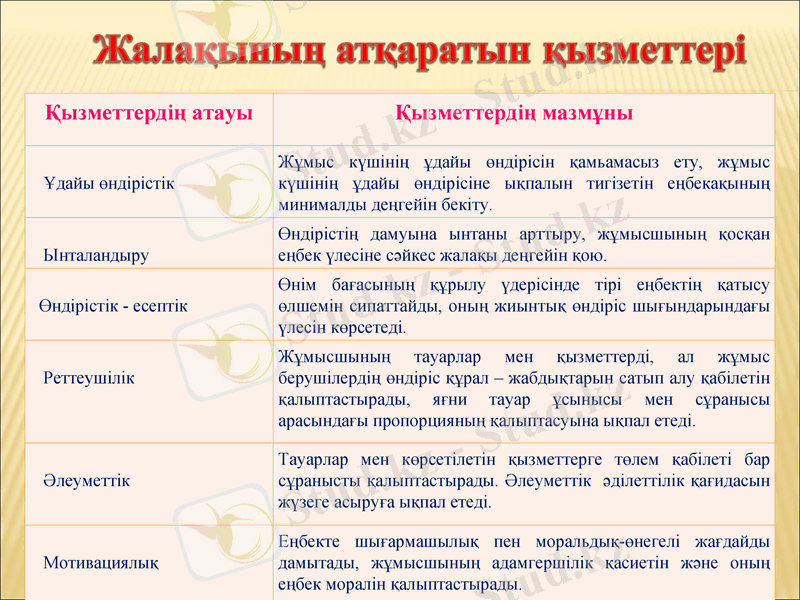 Жалақының атқаратын қызметтері

| Қызметтердің атауы | Қызметтердің мазмұны |
|---|---|
| Ұдайы өндірістік | Жұмыс күшінің ұдайы өндірісін қамьамасыз ету, жұмыс күшінің ұдайы өндірісіне ықпалын тигізетін еңбекақының минималды деңгейін бекіту. |
| Ынталандыру | Өндірістің дамуына ынтаны арттыру, жұмысшының қосқан еңбек үлесіне сәйкес жалақы деңгейін қою. |
| Өндірістік - есептік | Өнім бағасының құрылу үдерісінде тірі еңбектің қатысу өлшемін сипаттайды, оның жиынтық өндіріс шығындарындағы үлесін көрсетеді. |
| Реттеушілік | Жұмысшының тауарлар мен қызметтерді, ал жұмыс берушілердің өндіріс құрал – жабдықтарын сатып алу қабілетін қалыптастырады, яғни тауар ұсынысы мен сұранысы арасындағы пропорцияның қалыптасуына ықпал етеді. |
| Әлеуметтік | Тауарлар мен көрсетілетін қызметтерге төлем қабілеті бар сұранысты қалыптастырады. Әлеуметтік әділеттілік қағидасын жүзеге асыруға ықпал етеді. |
| Мотивациялық | Еңбекте шығармашылық пен моральдық-өнегелі жағдайды дамытады, жұмысшының адамгершілік қасиетін және оның еңбек моралін қалыптастырады. |

Stud.kz